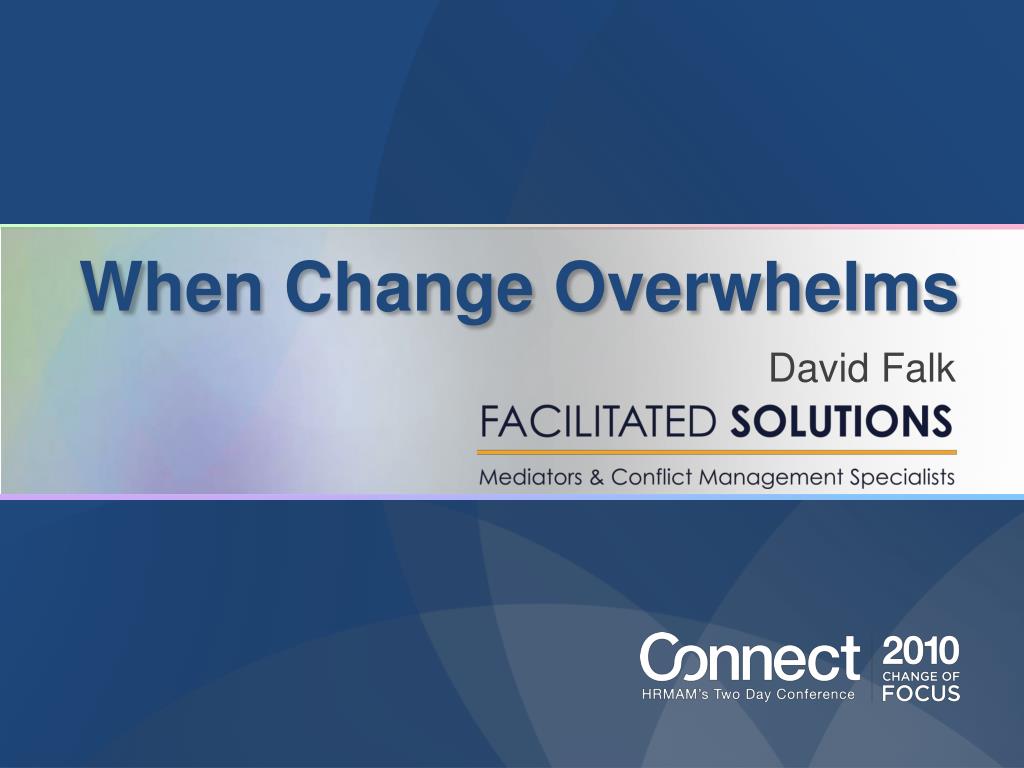 When Change Overwhelms

David Falk

FACILITATED SOLUTIONS

Mediators & Conflict Management Specialists

Connect
HRMAM's Two Day Conference

2010
CHANGE OF
FOCUS